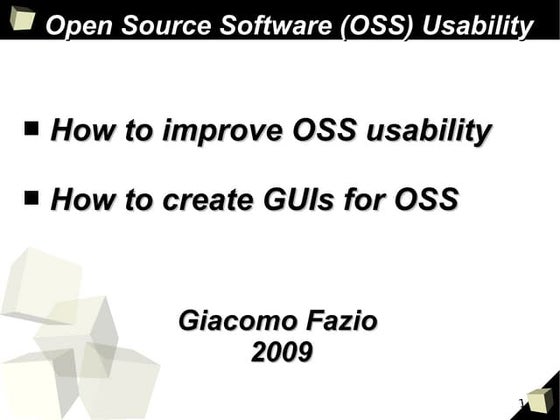 Open Source Software (OSS) Usability

■ How to improve OSS usability

■ How to create GUIs for OSS

Giacomo Fazio
2009

1